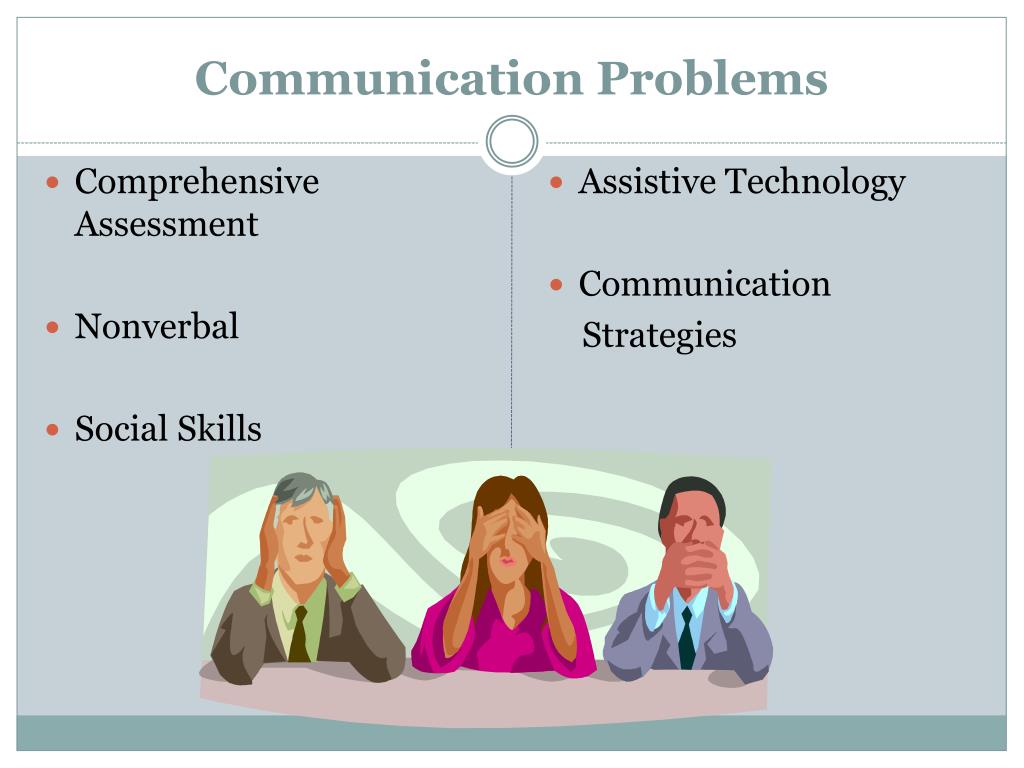 Communication Problems

- Comprehensive Assessment

- Nonverbal

- Social Skills

- Assistive Technology

- Communication Strategies